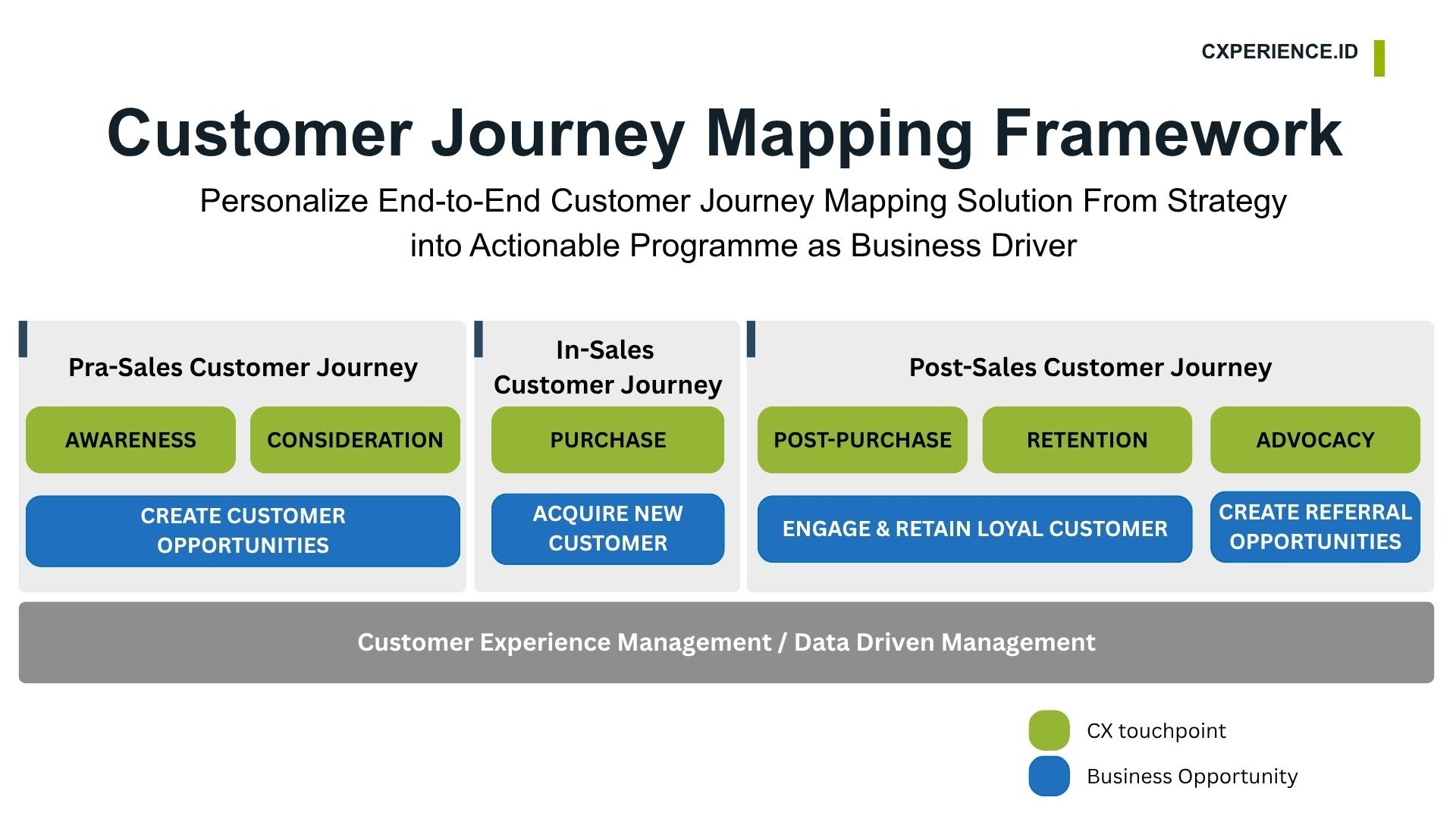 CXPERIENCE.ID

Customer Journey Mapping Framework

Personalize End-to-End Customer Journey Mapping Solution From Strategy into Actionable Programme as Business Driver

Pra-Sales Customer Journey

AWARENESS

CONSIDERATION

CREATE CUSTOMER OPPORTUNITIES

In-Sales Customer Journey

PURCHASE

ACQUIRE NEW CUSTOMER

Post-Sales Customer Journey

POST-PURCHASE

RETENTION

ADVOCACY

ENGAGE & RETAIN LOYAL CUSTOMER

CREATE REFERRAL OPPORTUNITIES

Customer Experience Management / Data Driven Management

CX touchpoint

Business Opportunity